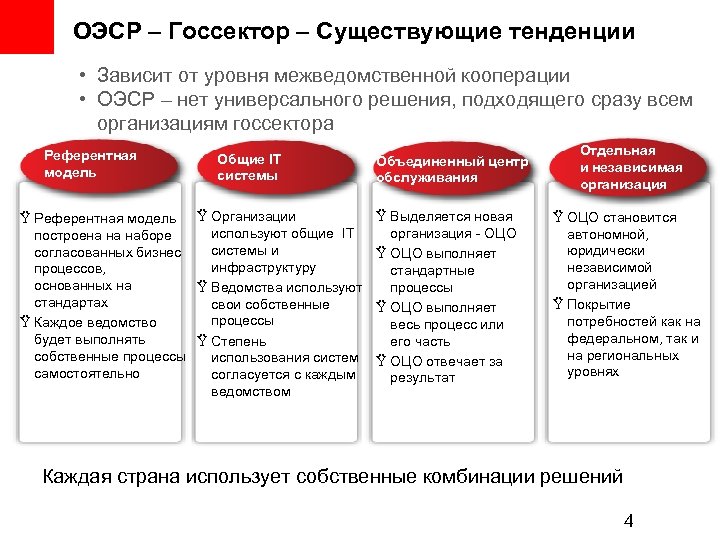 ОЭСР – Госсектор – Существующие тенденции

• Зависит от уровня межведомственной кооперации
• ОЭСР – нет универсального решения, подходящего сразу всем организациям госсектора

Референтная модель

Референтная модель построена на наборе согласованных бизнес процессов, основанных на стандартах

Каждое ведомство будет выполнять собственные процессы самостоятельно

Общие IT системы

Организации используют общие IT системы и инфраструктуру

Ведомства используют свои собственные процессы

Степень использования систем согласуется с каждым ведомством

Объединенный центр обслуживания

Выделяется новая организация - ОЦО

ОЦО выполняет стандартные процессы

ОЦО выполняет весь процесс или его часть

ОЦО отвечает за результат

Отдельная и независимая организация

ОЦО становится автономной, юридически независимой организацией

Покрытие потребностей как на федеральном, так и на региональных уровнях

Каждая страна использует собственные комбинации решений

4